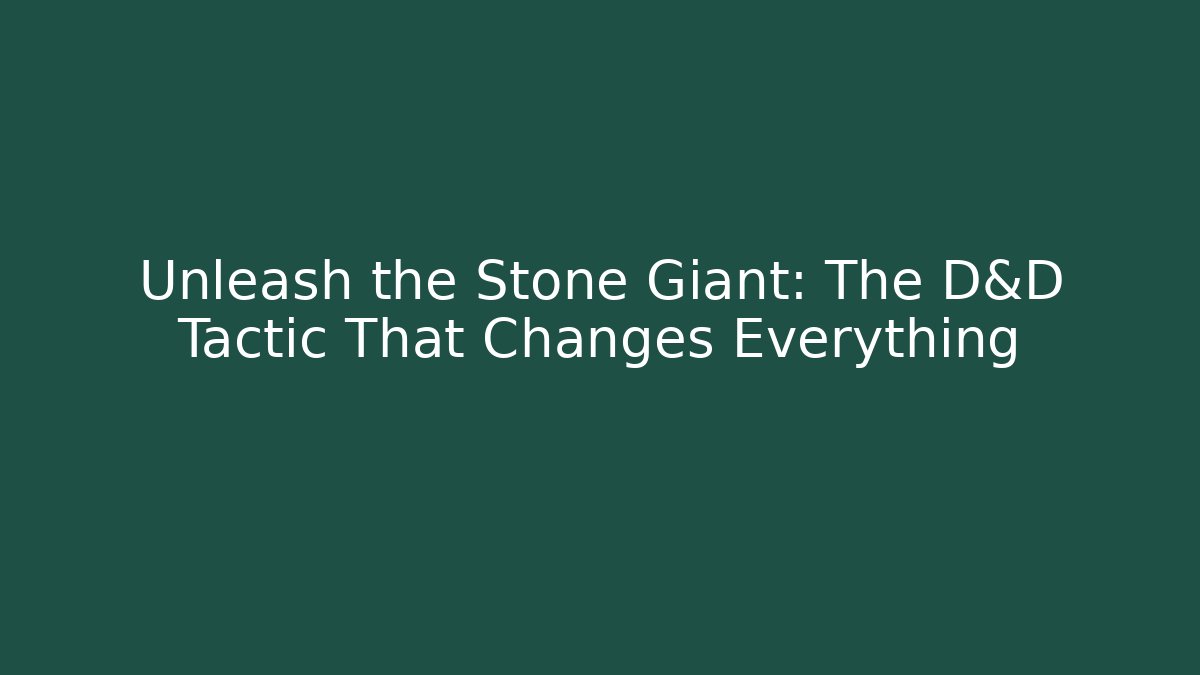 Unleash the Stone Giant: The D&D Tactic That Changes Everything